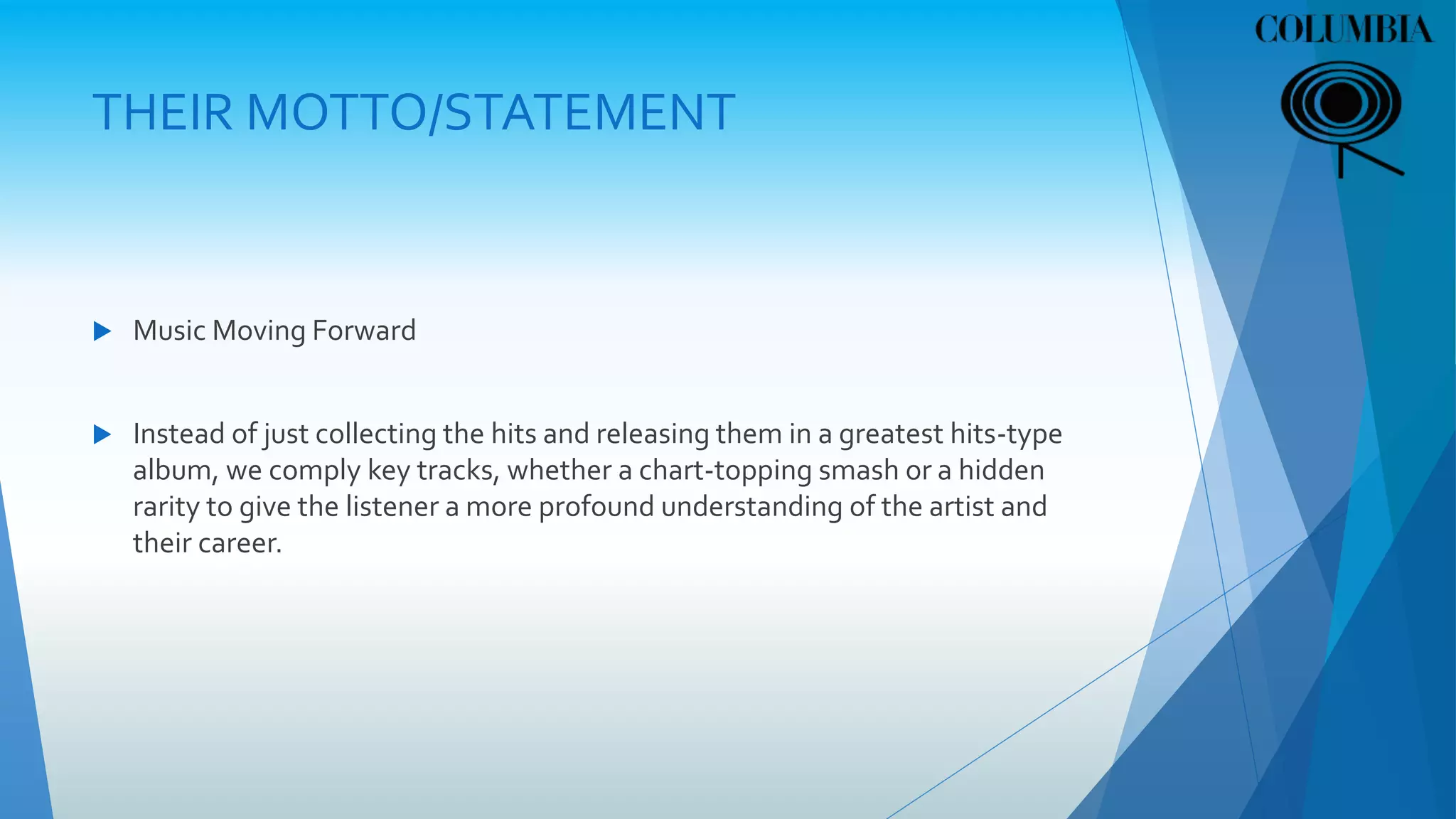 COLUMBIA

THEIR MOTTO/STATEMENT

Music Moving Forward

Instead of just collecting the hits and releasing them in a greatest hits-type album, we comply key tracks, whether a chart-topping smash or a hidden rarity to give the listener a more profound understanding of the artist and their career.